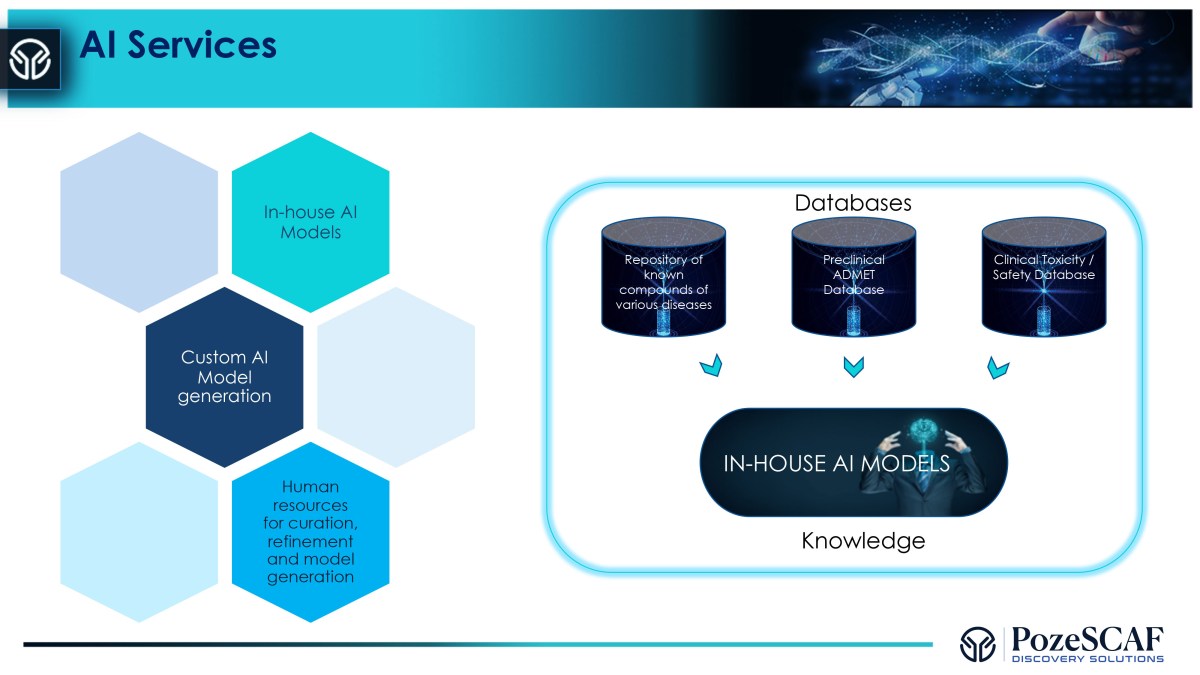 AI Services

In-house AI Models

Custom AI Model generation

Human resources for curation, refinement and model generation

Databases

Repository of known compounds of various diseases

Preclinical ADMET Database

Clinical Toxicity / Safety Database

IN-HOUSE AI MODELS

Knowledge

PozeSCAF
DISCOVERY SOLUTIONS